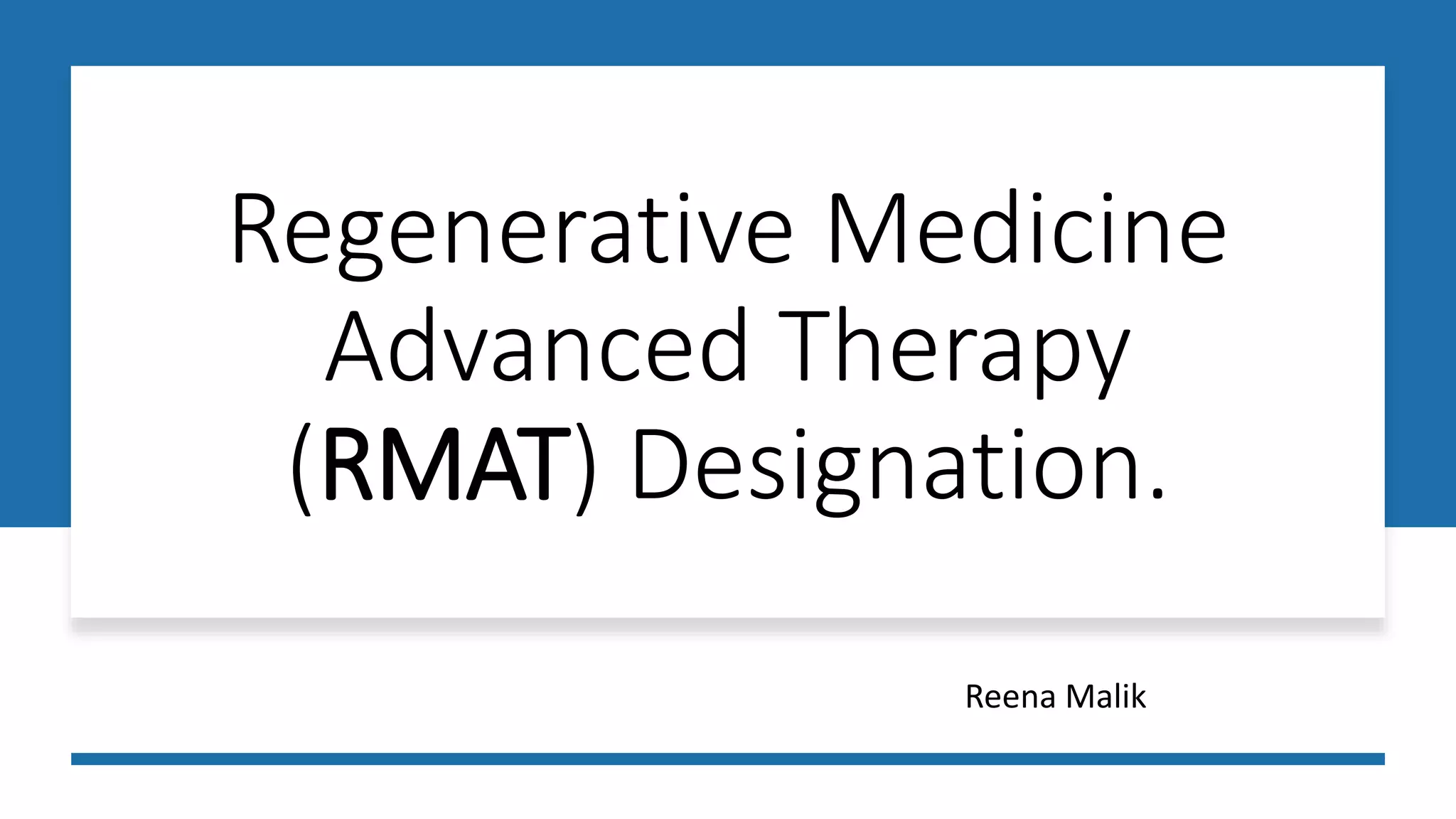 Regenerative Medicine Advanced Therapy (RMAT) Designation.

Reena Malik